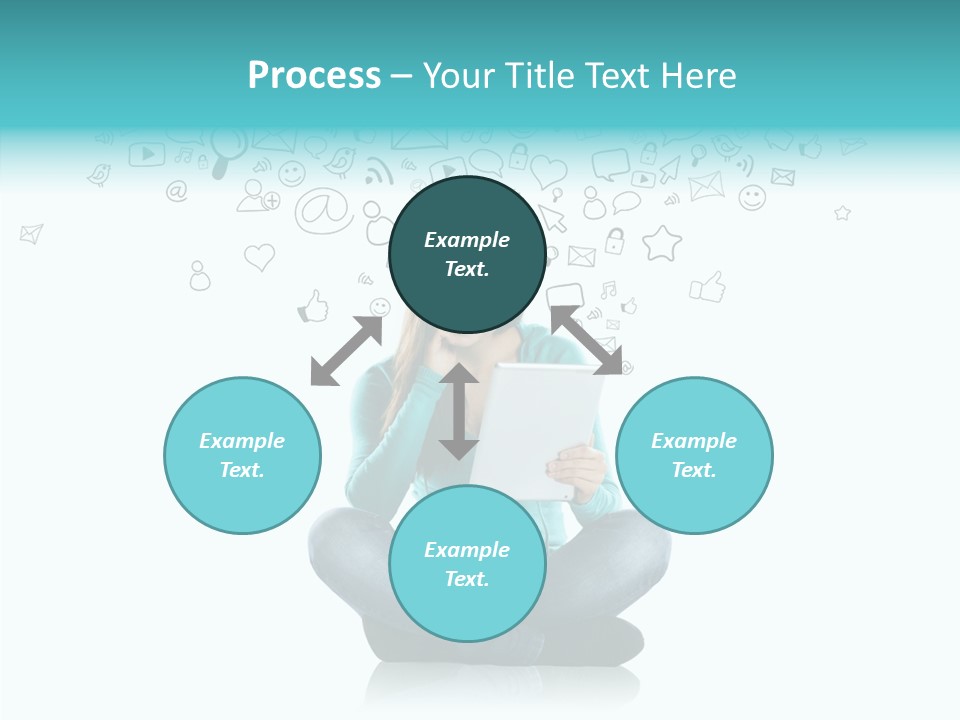 Process – Your Title Text Here

Example Text.

Example Text.

Example Text.

Example Text.